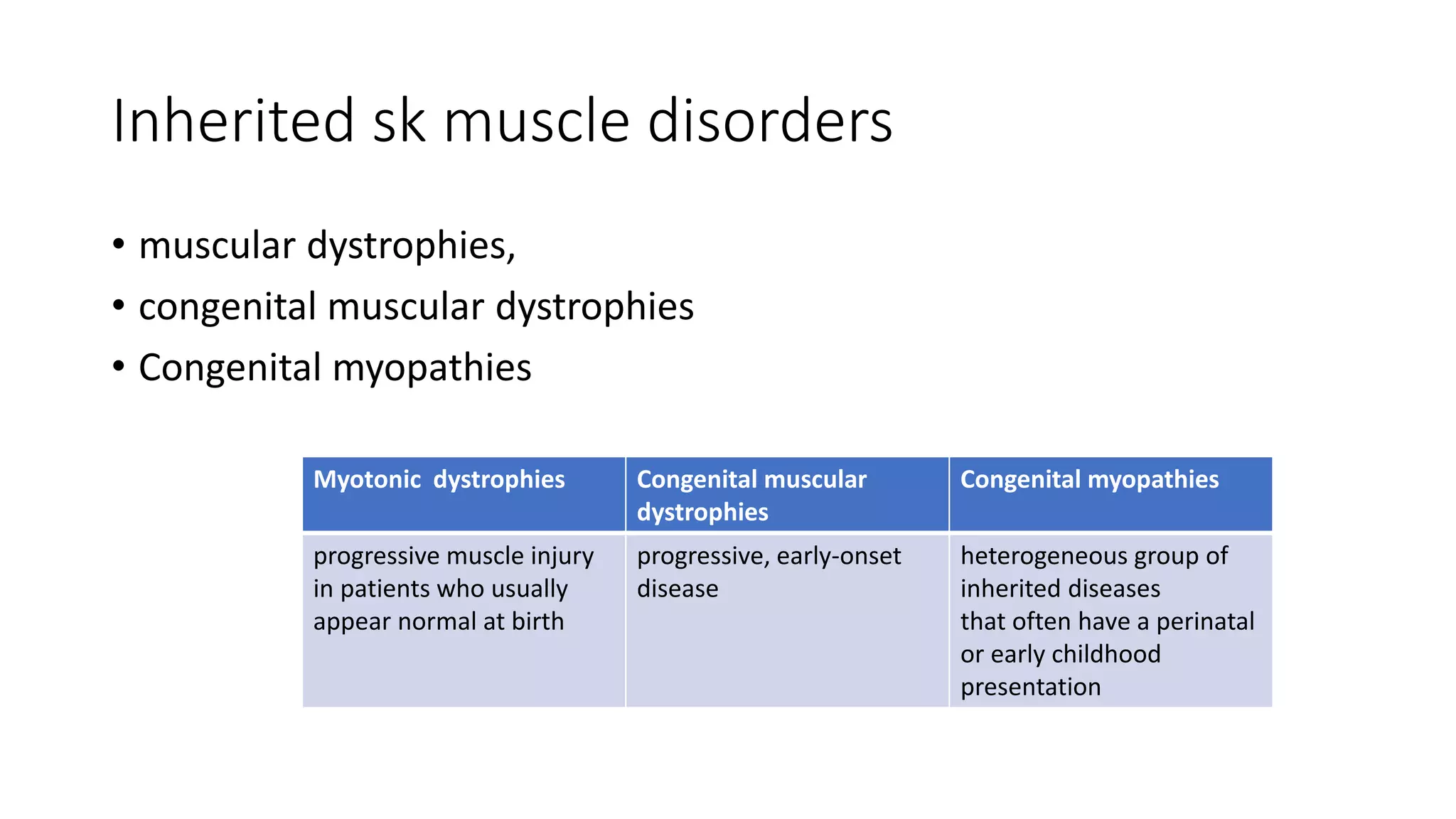 Inherited sk muscle disorders

• muscular dystrophies,
• congenital muscular dystrophies
• Congenital myopathies

| Myotonic dystrophies | Congenital muscular dystrophies | Congenital myopathies |
|---|---|---|
| progressive muscle injury in patients who usually appear normal at birth | progressive, early-onset disease | heterogeneous group of inherited diseases that often have a perinatal or early childhood presentation |